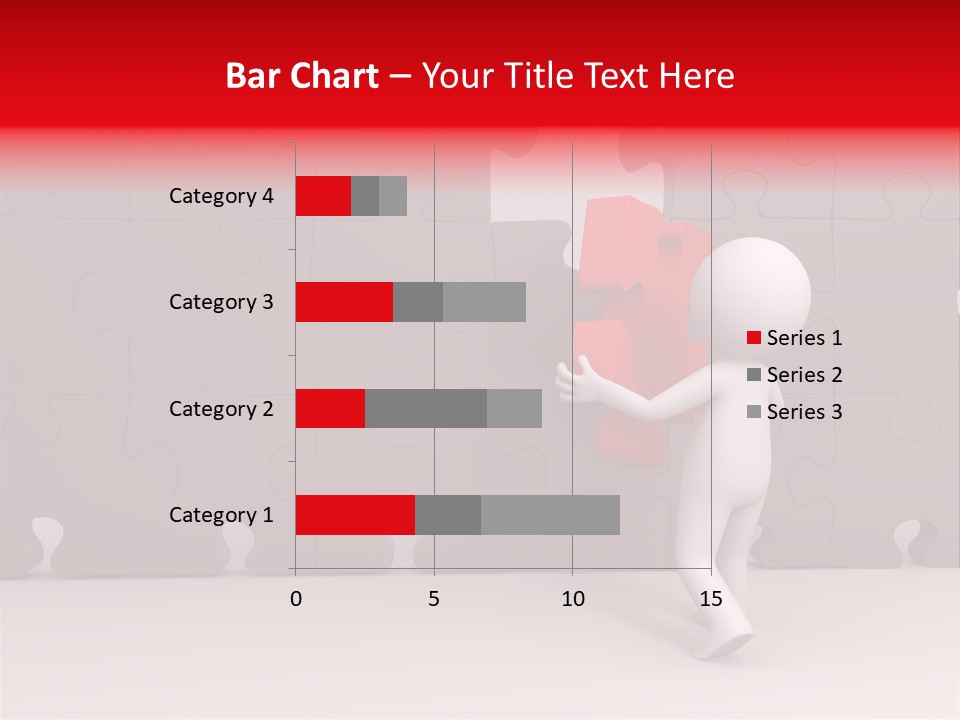 Bar Chart – Your Title Text Here

Category 4
Category 3
Category 2
Category 1

0
5
10
15

Series 1
Series 2
Series 3